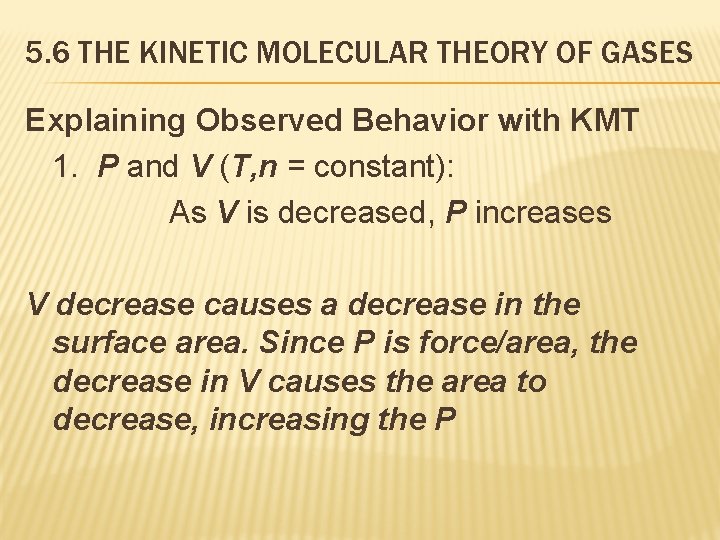 5.6 THE KINETIC MOLECULAR THEORY OF GASES

Explaining Observed Behavior with KMT

1. P and V (T,n = constant):

As V is decreased, P increases

V decrease causes a decrease in the surface area. Since P is force/area, the decrease in V causes the area to decrease, increasing the P